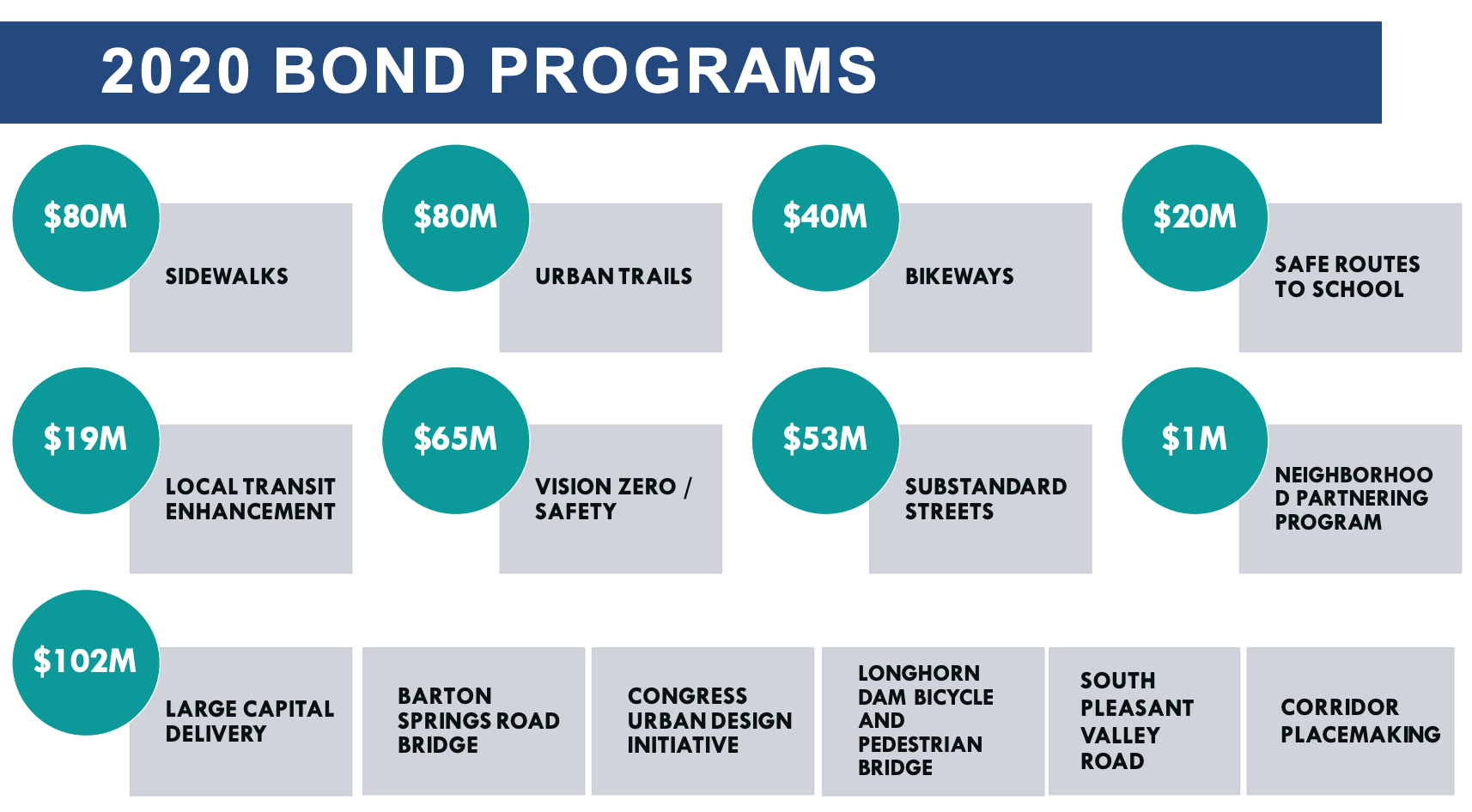 2020 BOND PROGRAMS

$80M
SIDEWALKS

$80M
URBAN TRAILS

$40M
BIKEWAYS

$20M
SAFE ROUTES TO SCHOOL

$19M
LOCAL TRANSIT ENHANCEMENT

$65M
VISION ZERO / SAFETY

$53M
SUBSTANDARD STREETS

$1M
NEIGHBORHOO D PARTNERING PROGRAM

$102M
LARGE CAPITAL DELIVERY

BARTON SPRINGS ROAD BRIDGE

CONGRESS URBAN DESIGN INITIATIVE

LONGHORN DAM BICYCLE AND PEDESTRIAN BRIDGE

SOUTH PLEASANT VALLEY ROAD

CORRIDOR PLACEMAKING